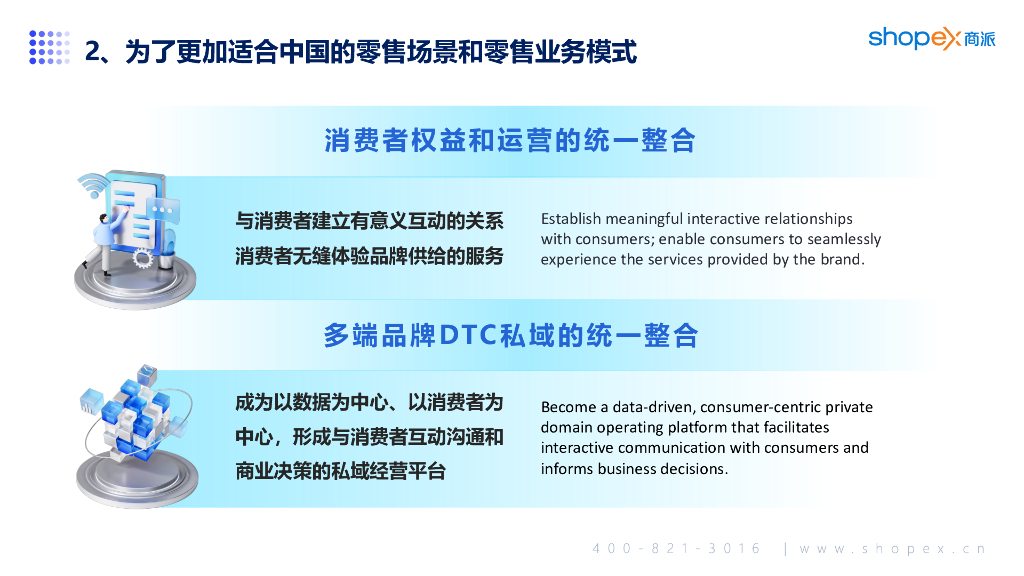 2、为了更加适合中国的零售场景和零售业务模式

shopex 商派

消费者权益和运营的统一整合

与消费者建立有意义互动的关系
消费者无缝体验品牌供给的服务

Establish meaningful interactive relationships with consumers; enable consumers to seamlessly experience the services provided by the brand.

多端品牌DTC私域的统一整合

成为以数据为中心、以消费者为中心，形成与消费者互动沟通和商业决策的私域经营平台

Become a data-driven, consumer-centric private domain operating platform that facilitates interactive communication with consumers and informs business decisions.

400-821-3016 | www.shopex.cn